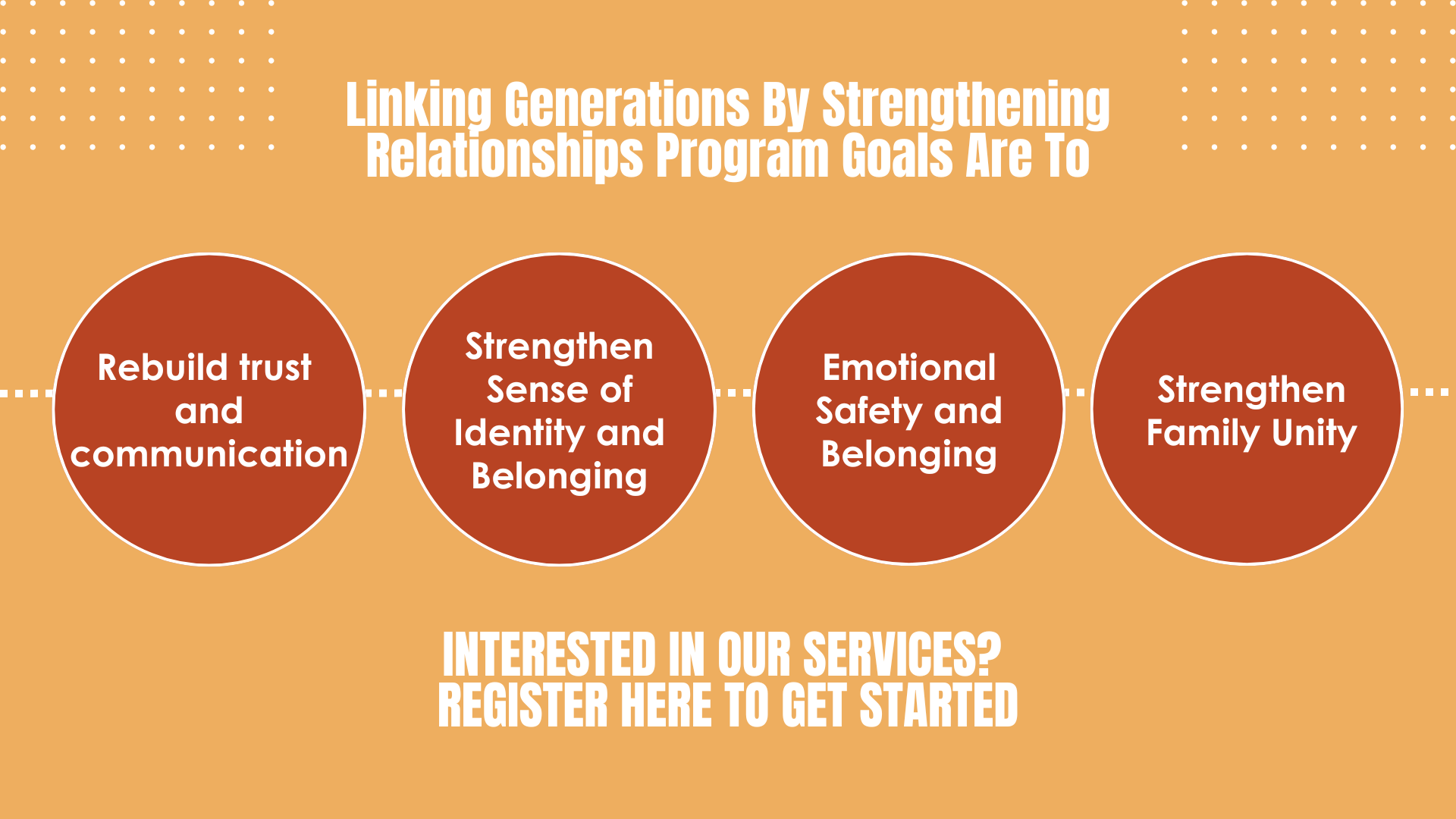 Linking Generations By Strengthening Relationships Program Goals Are To

Rebuild trust and communication

Strengthen Sense of Identity and Belonging

Emotional Safety and Belonging

Strengthen Family Unity

INTERESTED IN OUR SERVICES? REGISTER HERE TO GET STARTED